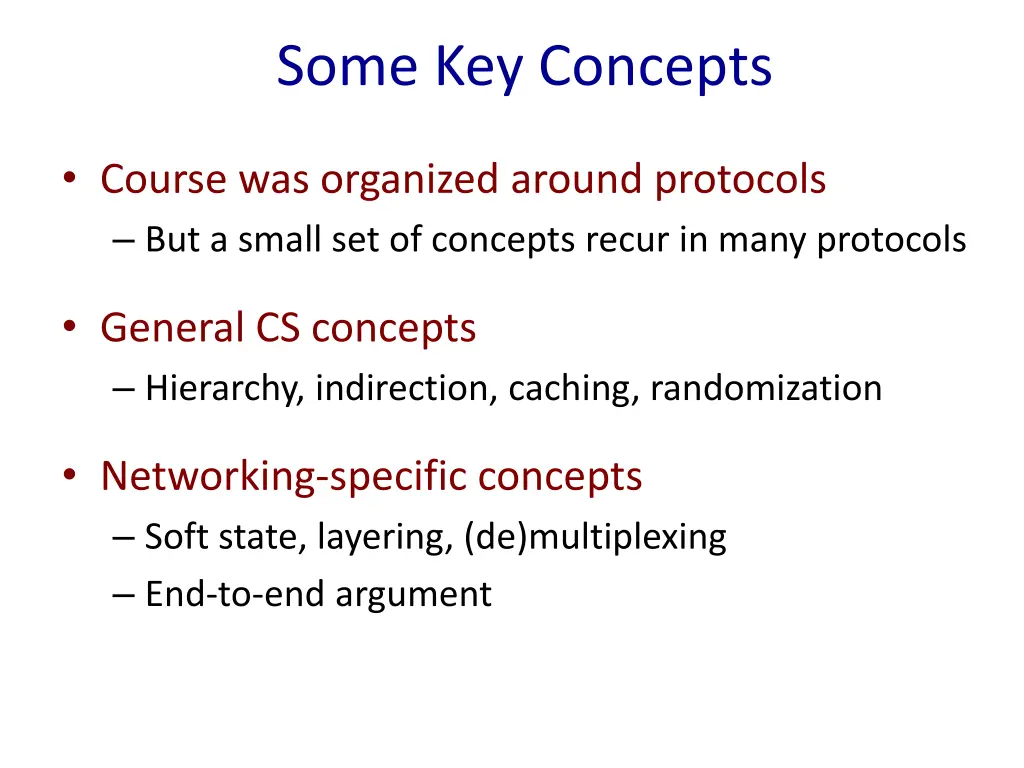 Some Key Concepts

• Course was organized around protocols
– But a small set of concepts recur in many protocols

• General CS concepts
– Hierarchy, indirection, caching, randomization

• Networking-specific concepts
– Soft state, layering, (de)multiplexing
– End-to-end argument